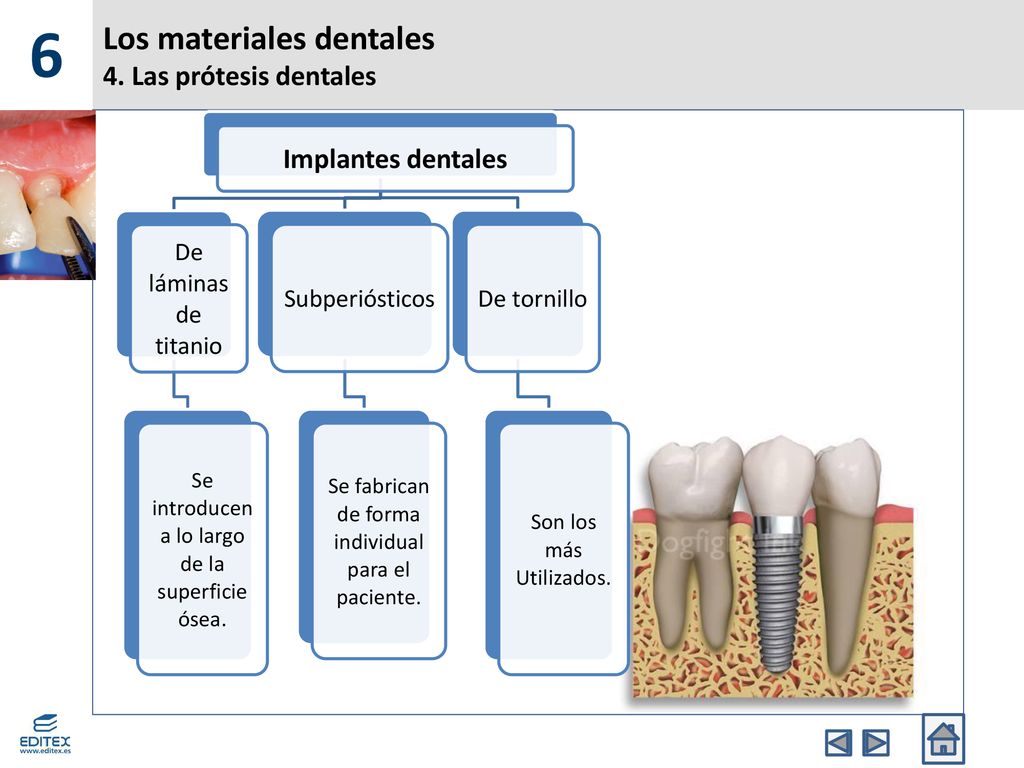 6

Los materiales dentales
4. Las prótesis dentales

Implantes dentales

De láminas de titanio

Subperiósticos

De tornillo

Se introducen a lo largo de la superficie ósea.

Se fabrican de forma individual para el paciente.

Son los más Utilizados.

EDITEX
www.editex.es